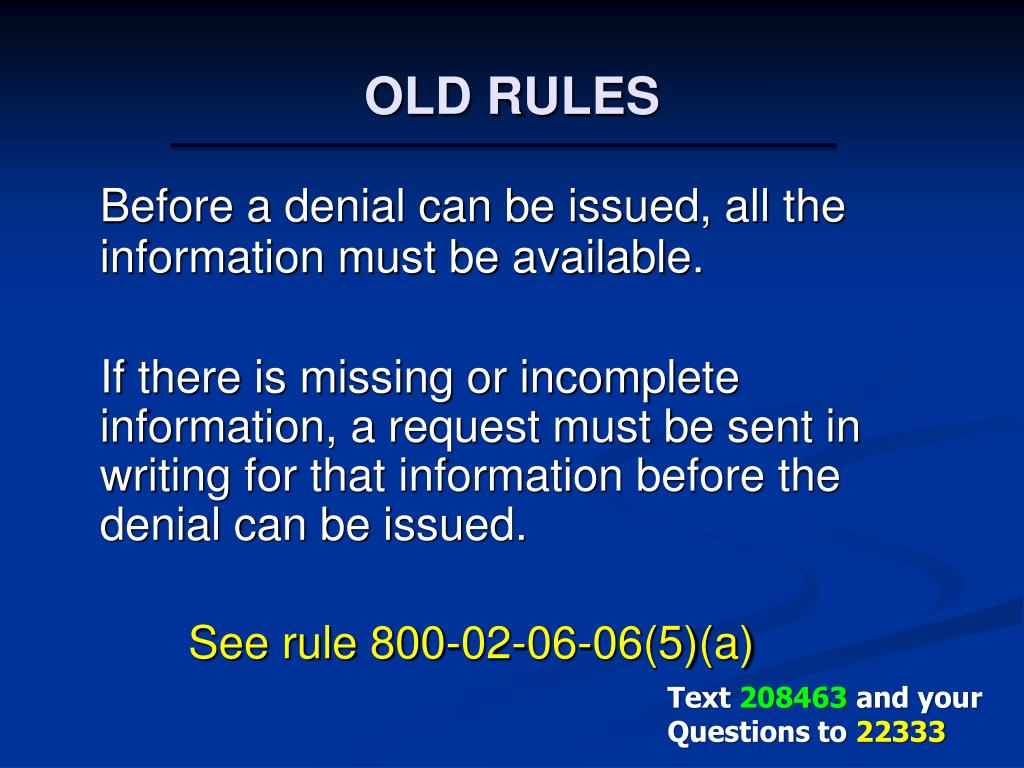 OLD RULES

Before a denial can be issued, all the information must be available.

If there is missing or incomplete information, a request must be sent in writing for that information before the denial can be issued.

See rule 800-02-06-06(5)(a)

Text 208463 and your Questions to 22333